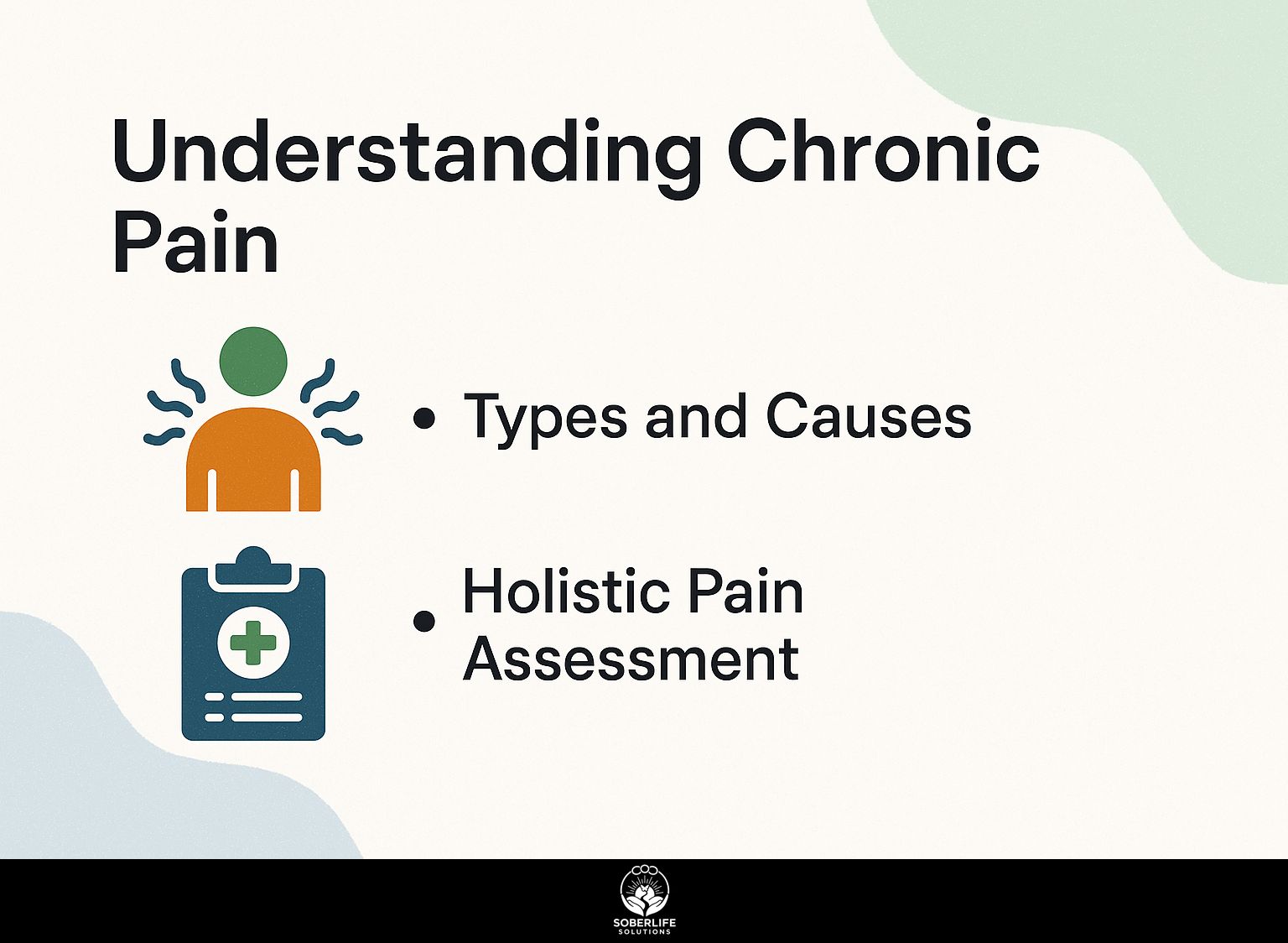 Understanding Chronic Pain

• Types and Causes

• Holistic Pain Assessment

SOBERLIFE
SOLUTIONS